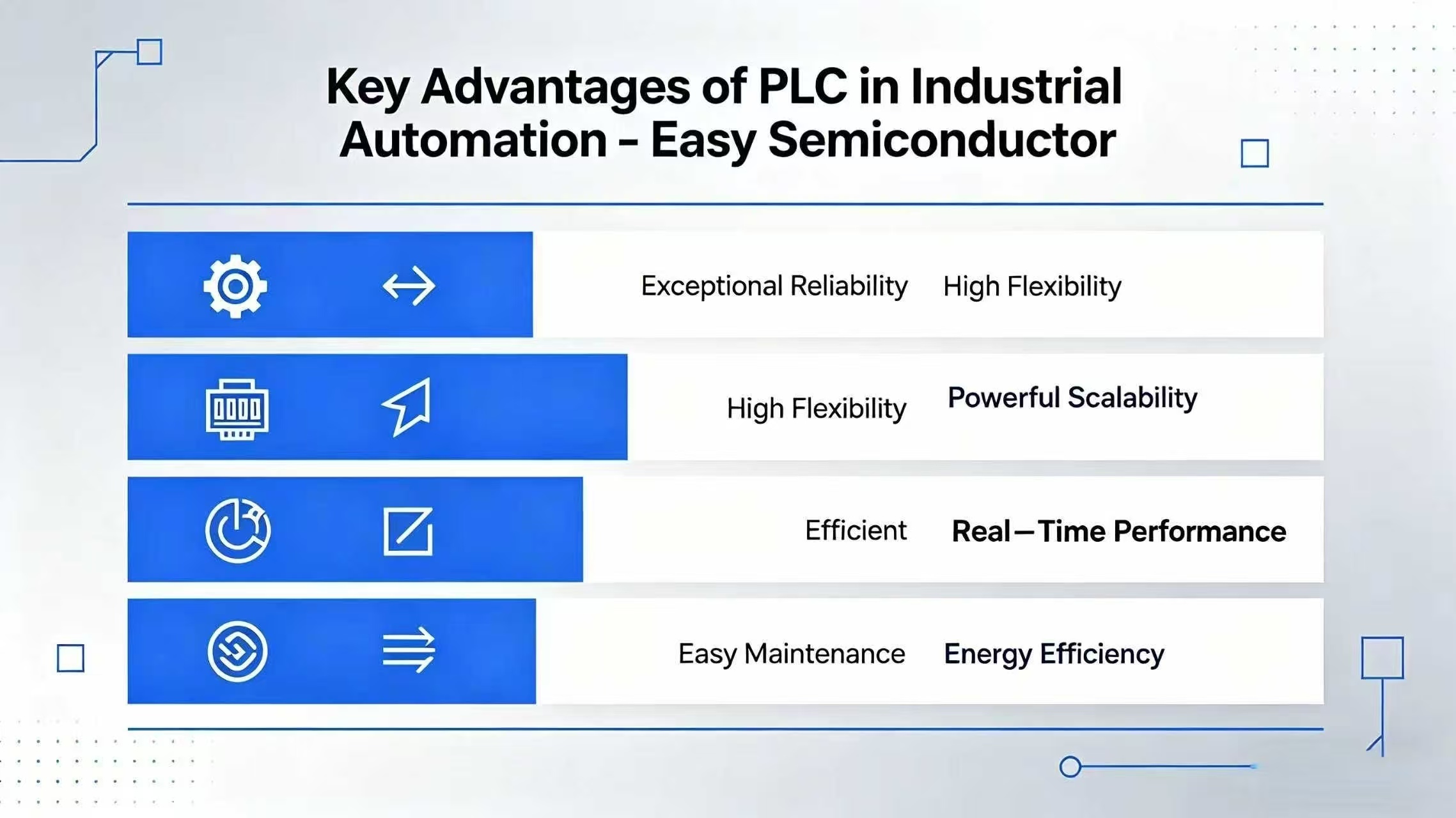 Key Advantages of PLC in Industrial Automation - Easy Semiconductor

Exceptional Reliability High Flexibility

High Flexibility Powerful Scalability

Efficient Real—Time Performance

Easy Maintenance Energy Efficiency